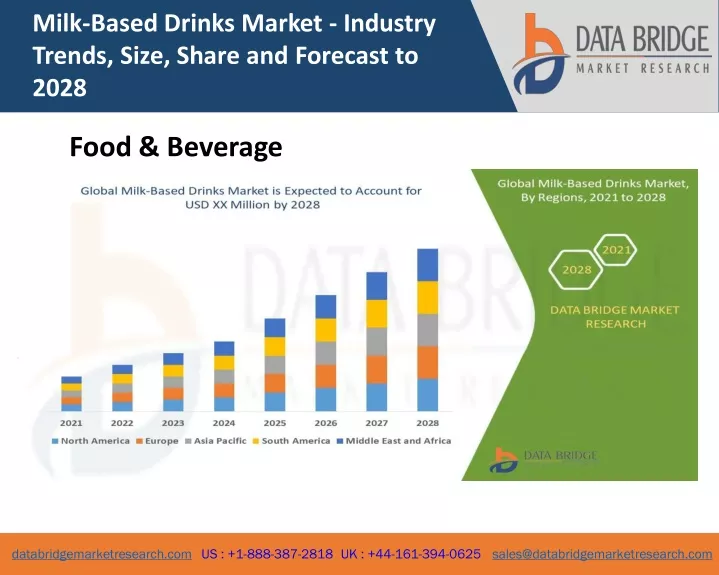 Milk-Based Drinks Market - Industry Trends, Size, Share and Forecast to 2028

DATA BRIDGE
MARKET RESEARCH

Food & Beverage

Global Milk-Based Drinks Market is Expected to Account for USD XX Million by 2028

2021 2022 2023 2024 2025 2026 2027 2028

North America Europe Asia Pacific South America Middle East and Africa

Global Milk-Based Drinks Market, By Regions, 2021 to 2028

2021

2028

DATA BRIDGE MARKET RESEARCH

DATA BRIDGE

databridgemarketresearch.com US : +1-888-387-2818 UK : +44-161-394-0625 sales@databridgemarketresearch.com